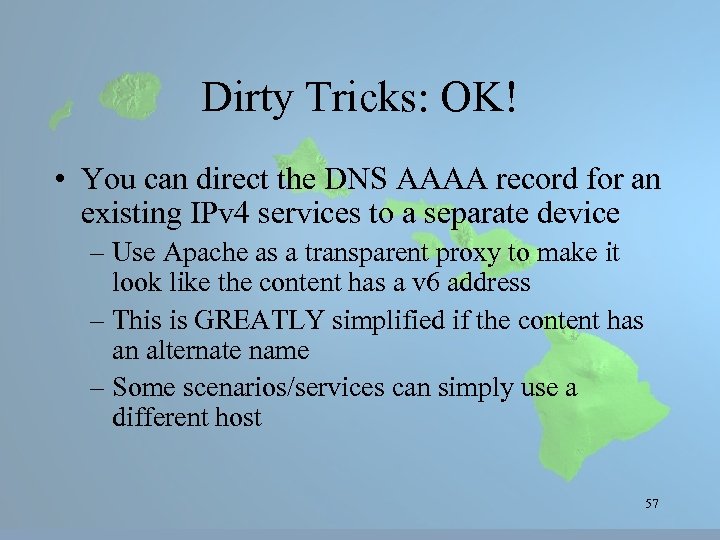 Dirty Tricks: OK!

• You can direct the DNS AAAA record for an existing IPv4 services to a separate device

– Use Apache as a transparent proxy to make it look like the content has a v6 address

– This is GREATLY simplified if the content has an alternate name

– Some scenarios/services can simply use a different host

57